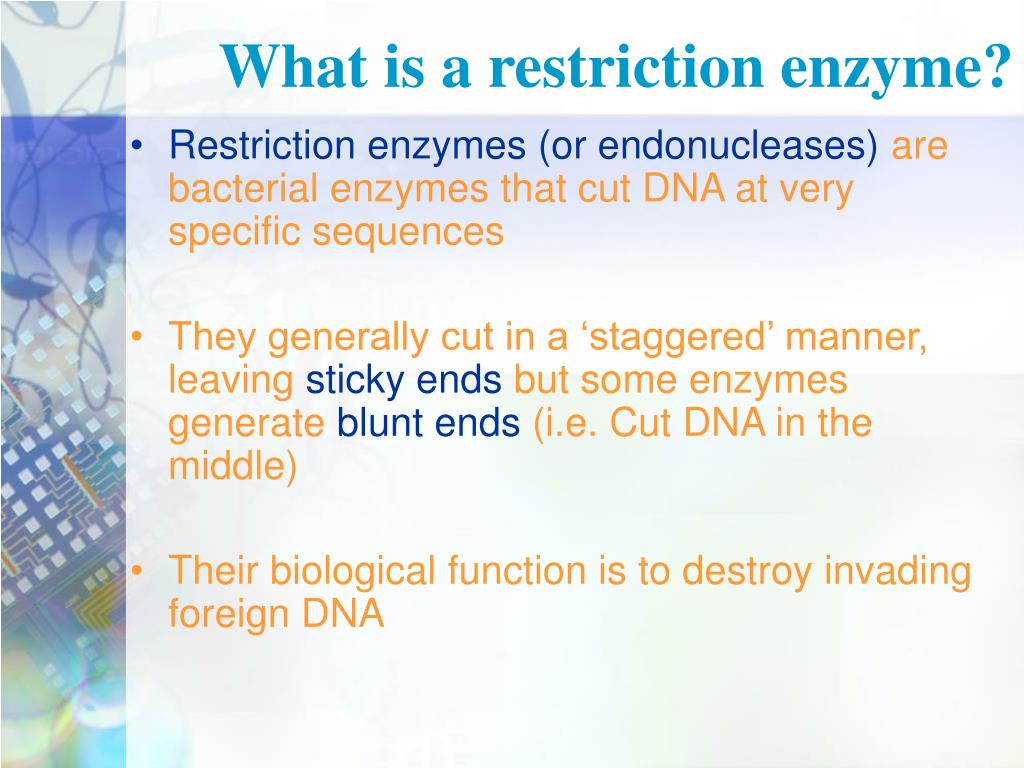 What is a restriction enzyme?

• Restriction enzymes (or endonucleases) are bacterial enzymes that cut DNA at very specific sequences

• They generally cut in a ‘staggered’ manner, leaving sticky ends but some enzymes generate blunt ends (i.e. Cut DNA in the middle)

• Their biological function is to destroy invading foreign DNA